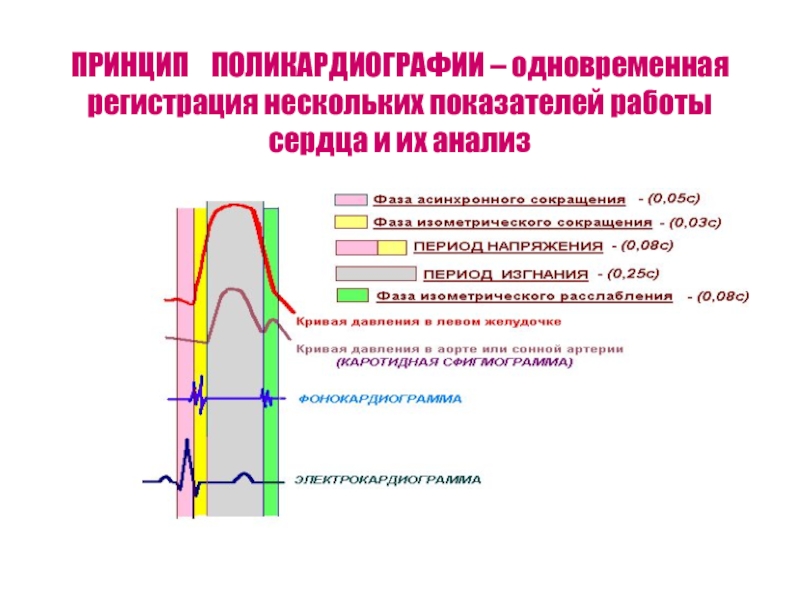 ПРИНЦИП ПОЛИКАРДИОГРАФИИ – одновременная регистрация нескольких показателей работы сердца и их анализ

Фаза асинхронного сокращения - (0,05с)

Фаза изометрического сокращения - (0,03с)

ПЕРИОД НАПРЯЖЕНИЯ - (0,08с)

ПЕРИОД ИЗГНАНИЯ - (0,25с)

Фаза изометрического расслабления - (0,08с)

Кривая давления в левом желудочке

Кривая давления в аорте или сонной артерии (КАРОТИДНАЯ СФИГМОГРАММА)

ФОНОКАРДИОГРАММА

ЭЛЕКТРОКАРДИОГРАММА